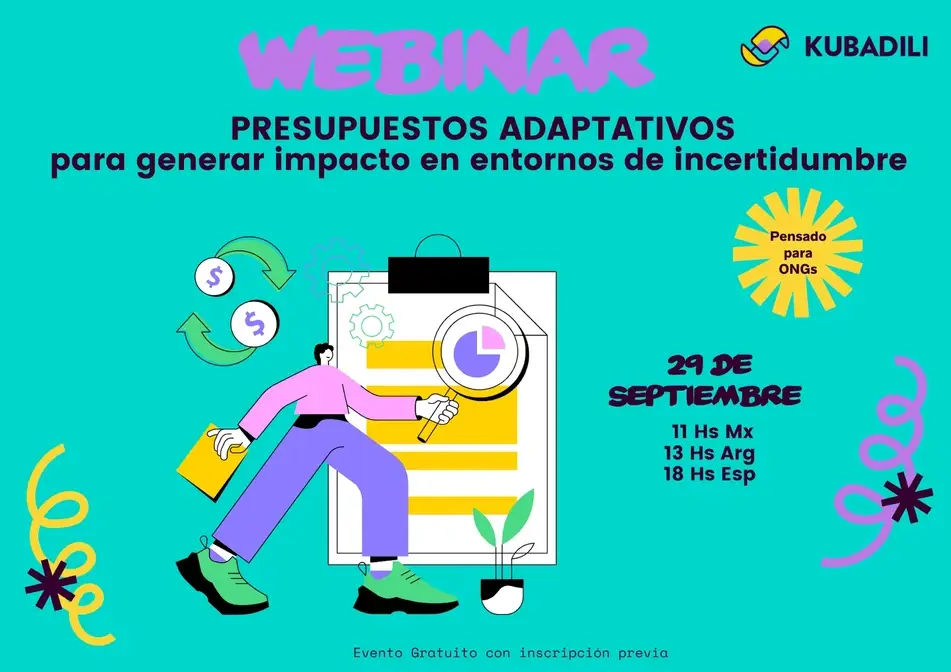 WEBINAR

KUBADILI

PRESUPUESTOS ADAPTATIVOS
para generar impacto en entornos de incertidumbre

Pensado para ONGs

$ $

29 DE SEPTIEMBRE

11 Hs Mx
13 Hs Arg
18 Hs Esp

Evento Gratuito con inscripción previa